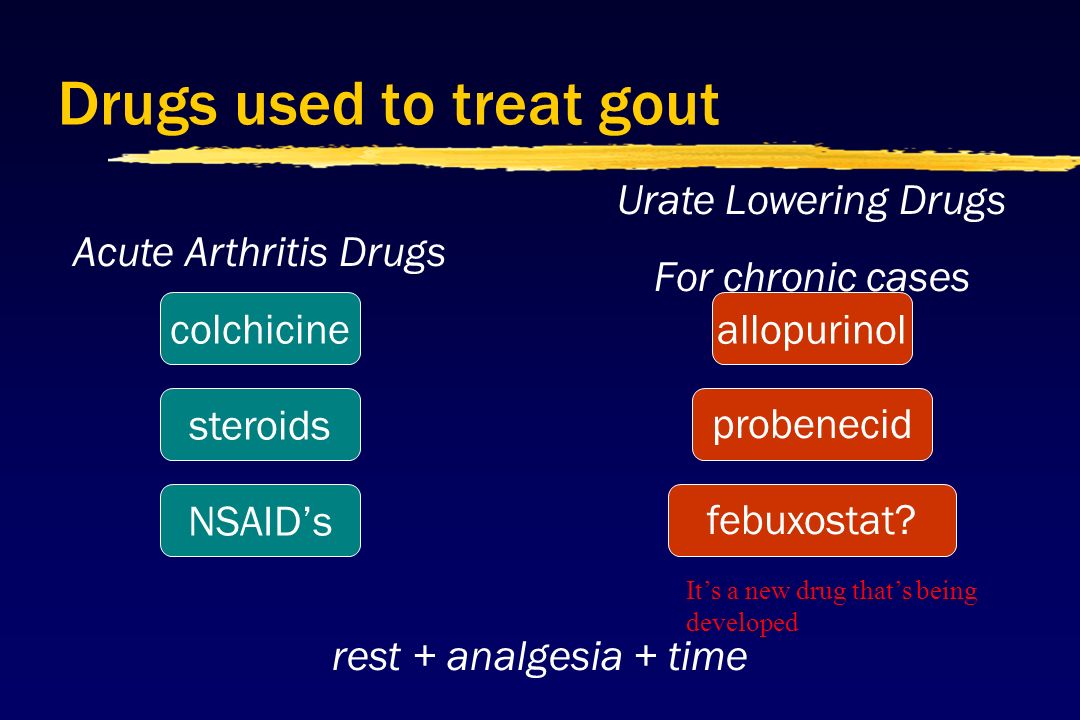 Drugs used to treat gout

Acute Arthritis Drugs

colchicine

steroids

NSAID’s

Urate Lowering Drugs

For chronic cases

allopurinol

probenecid

febuxostat?

It’s a new drug that’s being developed

rest + analgesia + time